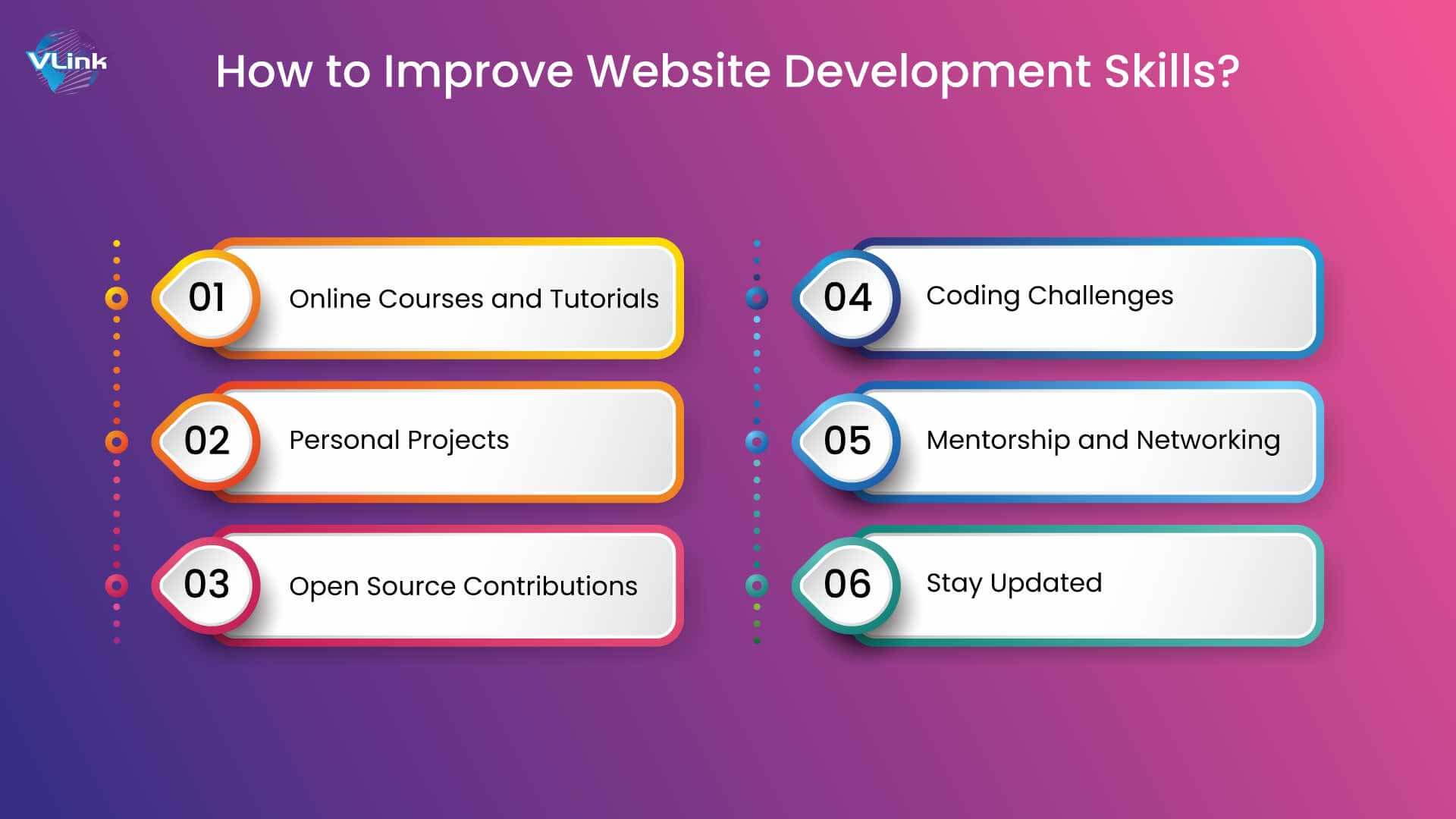 VLink

How to Improve Website Development Skills?

01 Online Courses and Tutorials

02 Personal Projects

03 Open Source Contributions

04 Coding Challenges

05 Mentorship and Networking

06 Stay Updated